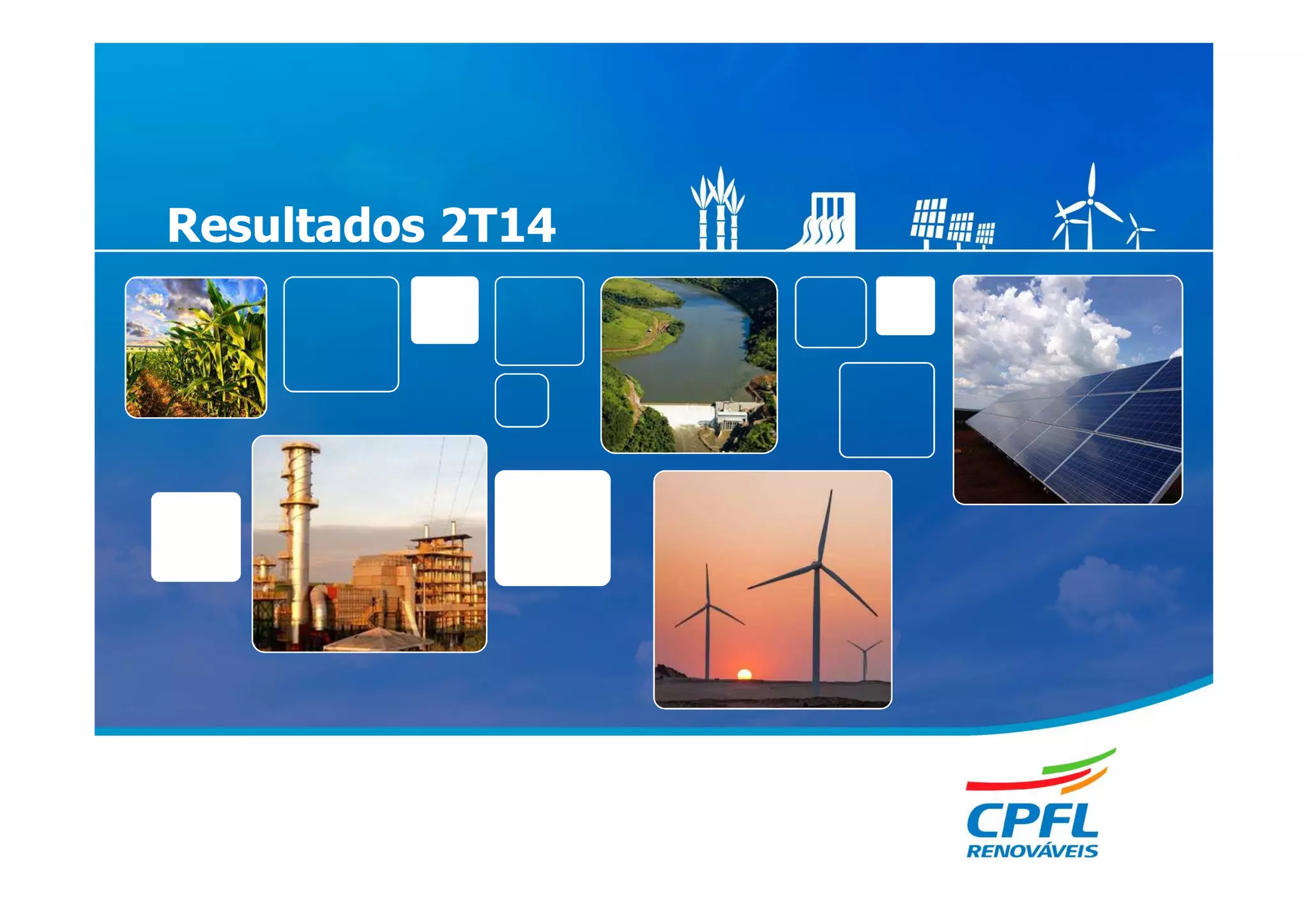 Resultados 2T14

CPFL
RENOVÁVEIS